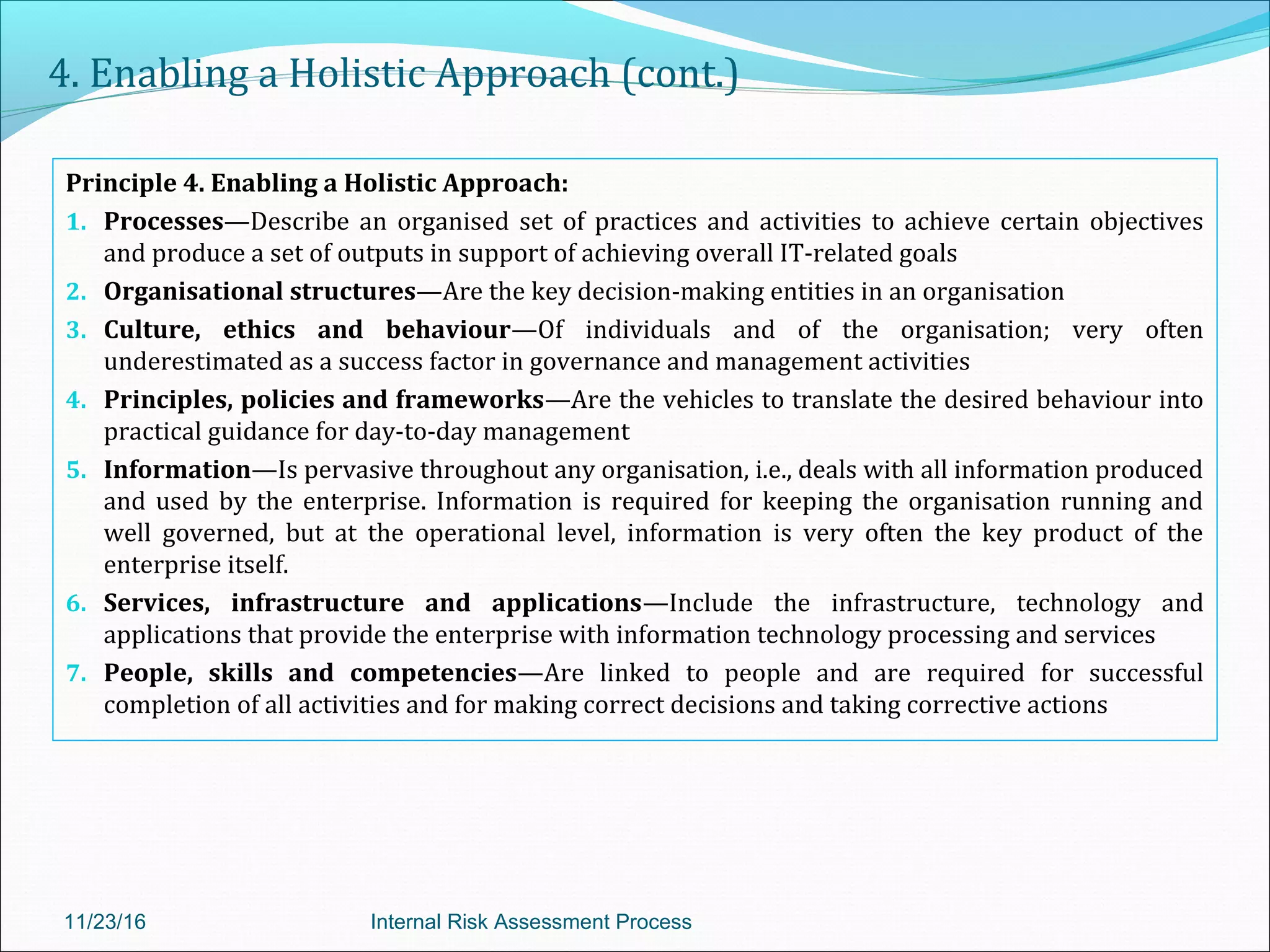 4. Enabling a Holistic Approach (cont.)

Principle 4. Enabling a Holistic Approach:

1. Processes—Describe an organised set of practices and activities to achieve certain objectives and produce a set of outputs in support of achieving overall IT-related goals
2. Organisational structures—Are the key decision-making entities in an organisation
3. Culture, ethics and behaviour—Of individuals and of the organisation; very often underestimated as a success factor in governance and management activities
4. Principles, policies and frameworks—Are the vehicles to translate the desired behaviour into practical guidance for day-to-day management
5. Information—Is pervasive throughout any organisation, i.e., deals with all information produced and used by the enterprise. Information is required for keeping the organisation running and well governed, but at the operational level, information is very often the key product of the enterprise itself.
6. Services, infrastructure and applications—Include the infrastructure, technology and applications that provide the enterprise with information technology processing and services
7. People, skills and competencies—Are linked to people and are required for successful completion of all activities and for making correct decisions and taking corrective actions

11/23/16

Internal Risk Assessment Process